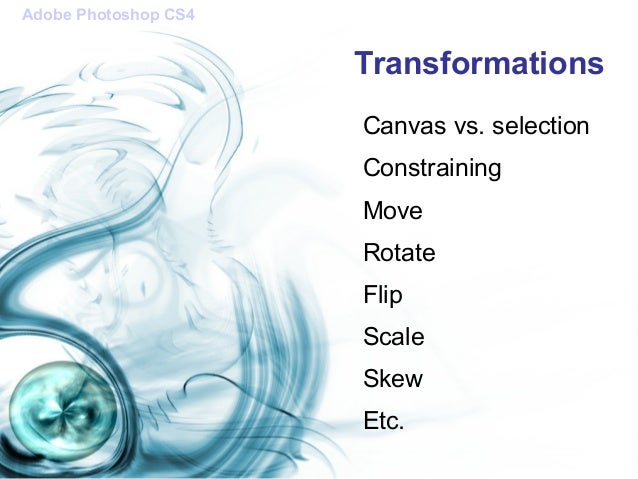 Adobe Photoshop CS4

Transformations

Canvas vs. selection

Constraining

Move

Rotate

Flip

Scale

Skew

Etc.